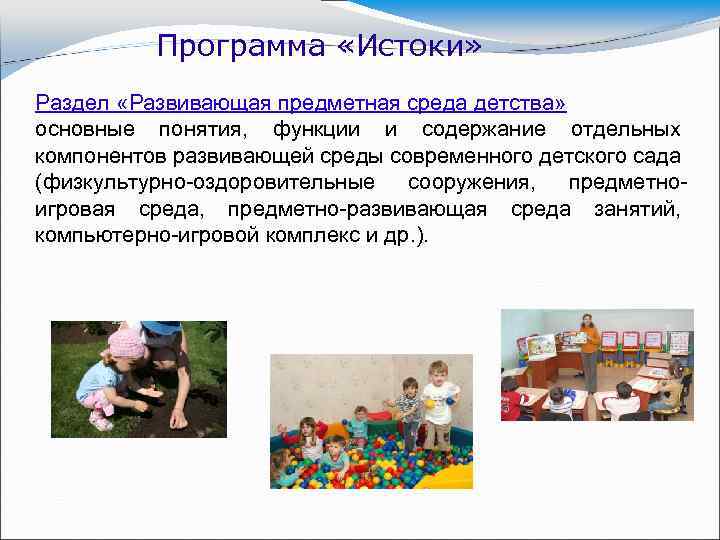 Программа «Истоки»

Раздел «Развивающая предметная среда детства» основные понятия, функции и содержание отдельных компонентов развивающей среды современного детского сада (физкультурно-оздоровительные сооружения, предметно-игровая среда, предметно-развивающая среда занятий, компьютерно-игровой комплекс и др.).